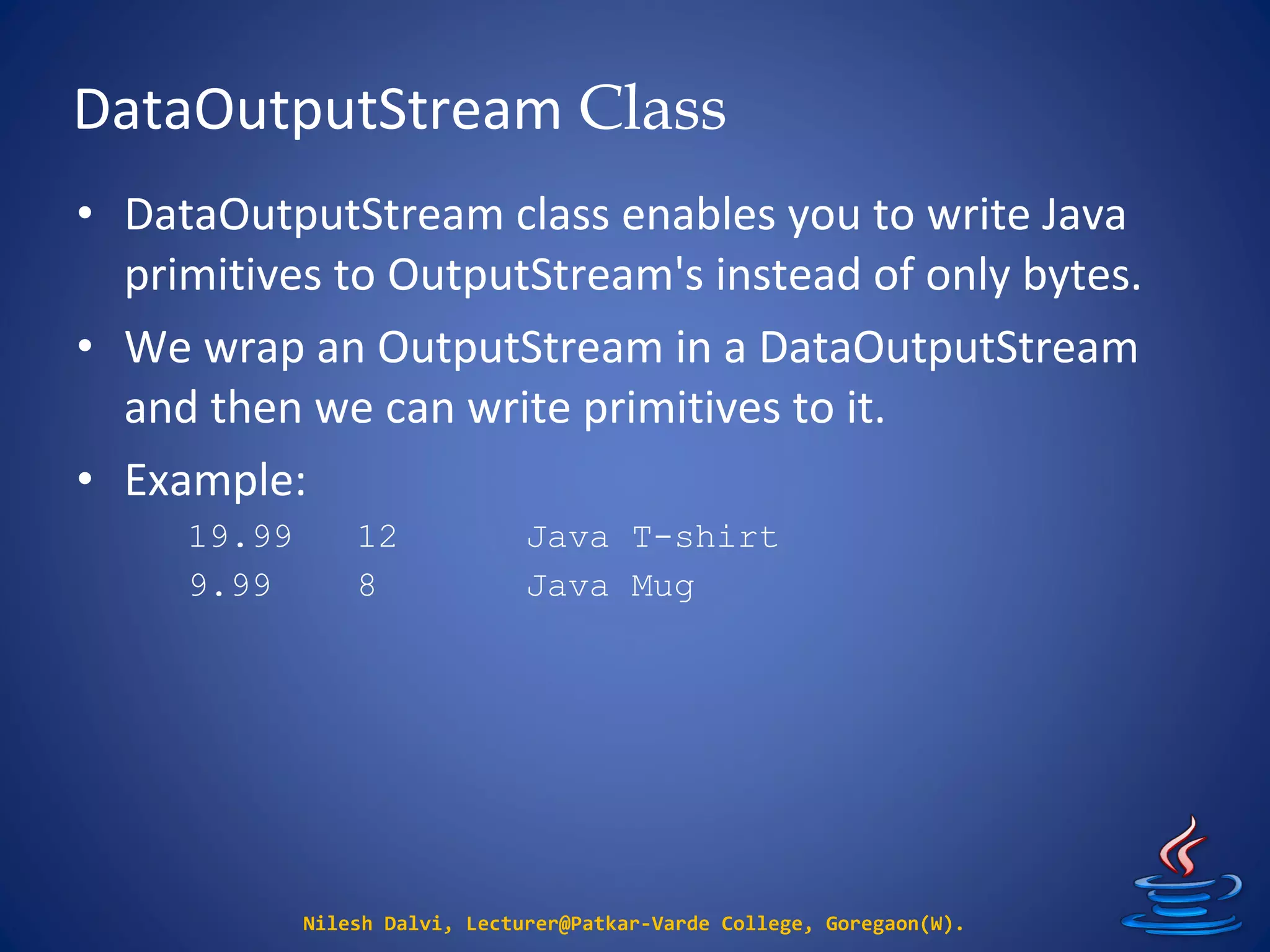 DataOutputStream Class

• DataOutputStream class enables you to write Java primitives to OutputStream's instead of only bytes.

• We wrap an OutputStream in a DataOutputStream and then we can write primitives to it.

• Example:

19.99   12   Java T-shirt
9.99   8   Java Mug

Nilesh Dalvi, Lecturer@Patkar-Varde College, Goregaon(W).